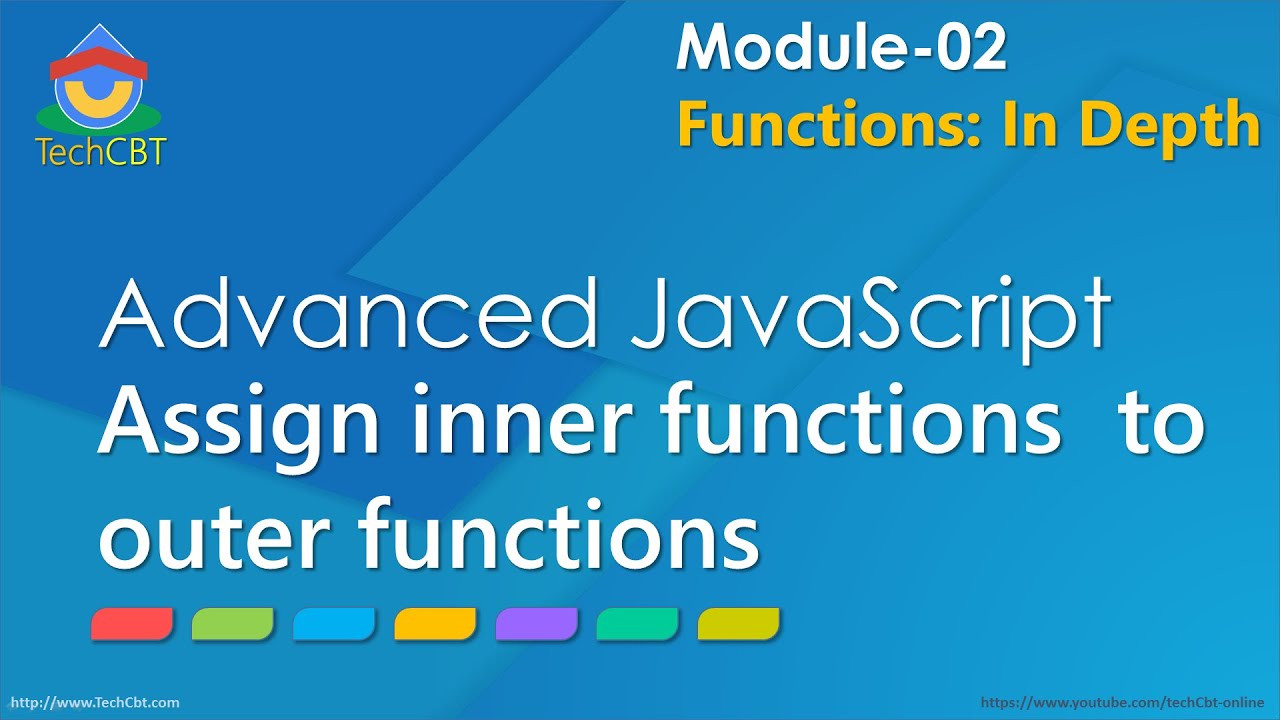 TechCBT

Module-02
Functions: In Depth

Advanced JavaScript
Assign inner functions to outer functions

http://www.TechCbt.com

https://www.youtube.com/techCbt-online